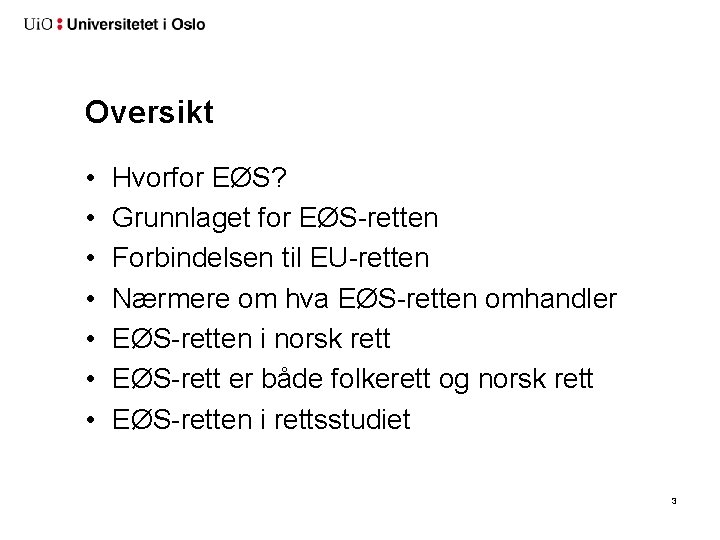 UiO : Universitetet i Oslo

Oversikt

• Hvorfor EØS?
• Grunnlaget for EØS-retten
• Forbindelsen til EU-retten
• Nærmere om hva EØS-retten omhandler
• EØS-retten i norsk rett
• EØS-rett er både folkerett og norsk rett
• EØS-retten i rettsstudiet

3